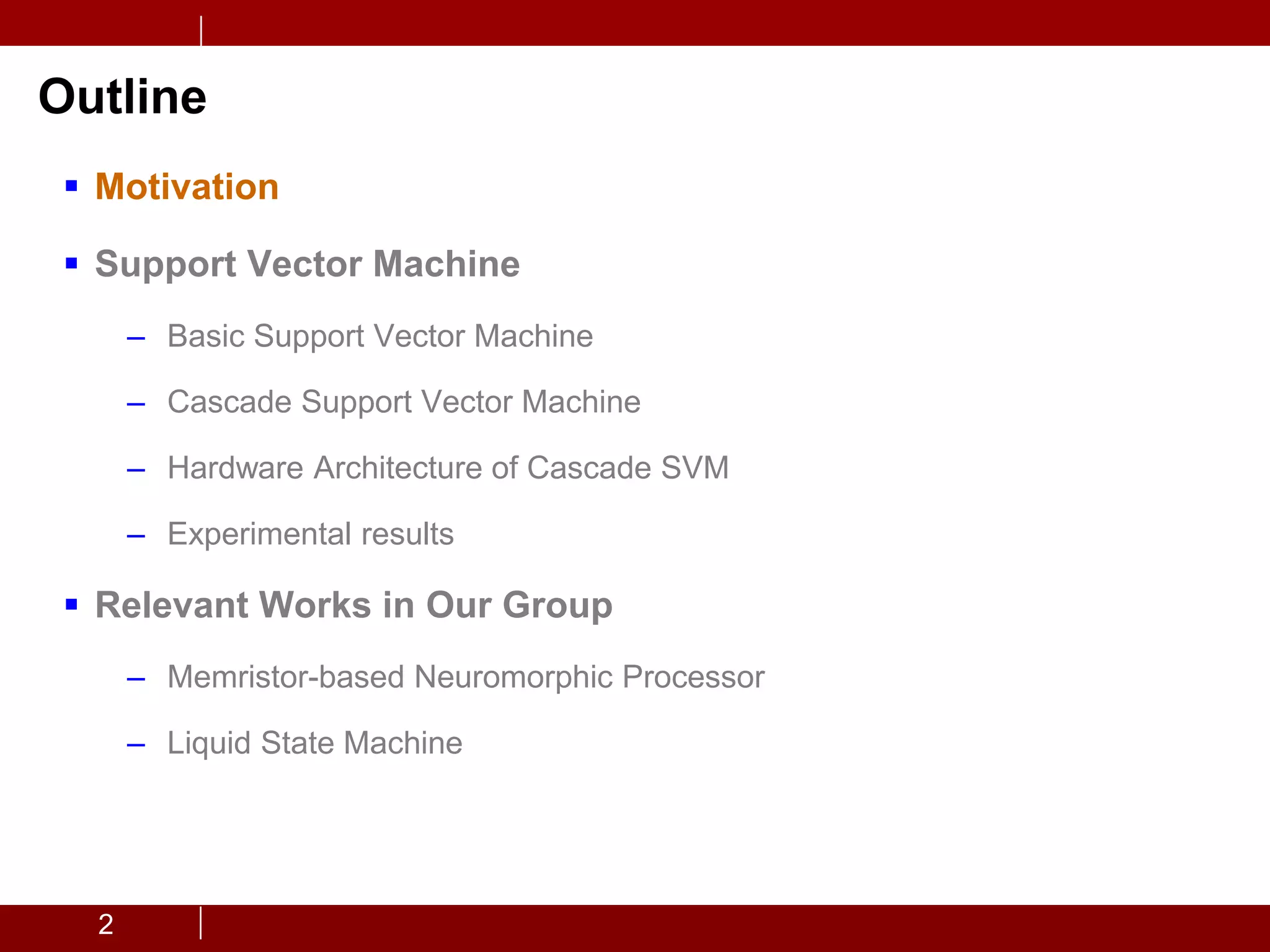 Outline

▪ Motivation

▪ Support Vector Machine

– Basic Support Vector Machine

– Cascade Support Vector Machine

– Hardware Architecture of Cascade SVM

– Experimental results

▪ Relevant Works in Our Group

– Memristor-based Neuromorphic Processor

– Liquid State Machine

2